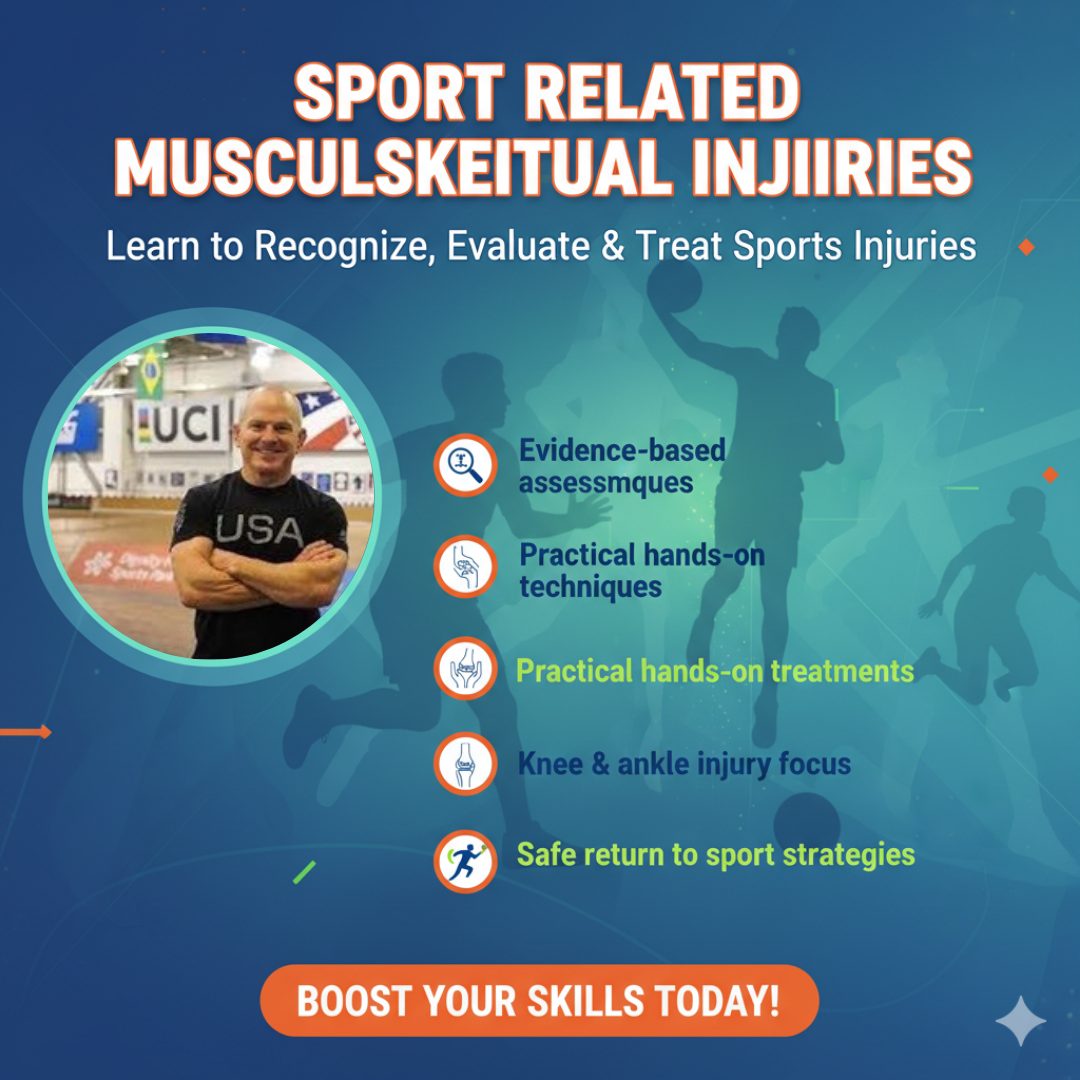 SPORT RELATED MUSCULSKEITUAL INJIIRIES

Learn to Recognize, Evaluate & Treat Sports Injuries

UCI

USA

Evidence-based assessmques

Practical hands-on techniques

Practical hands-on treatments

Knee & ankle injury focus

Safe return to sport strategies

BOOST YOUR SKILLS TODAY!